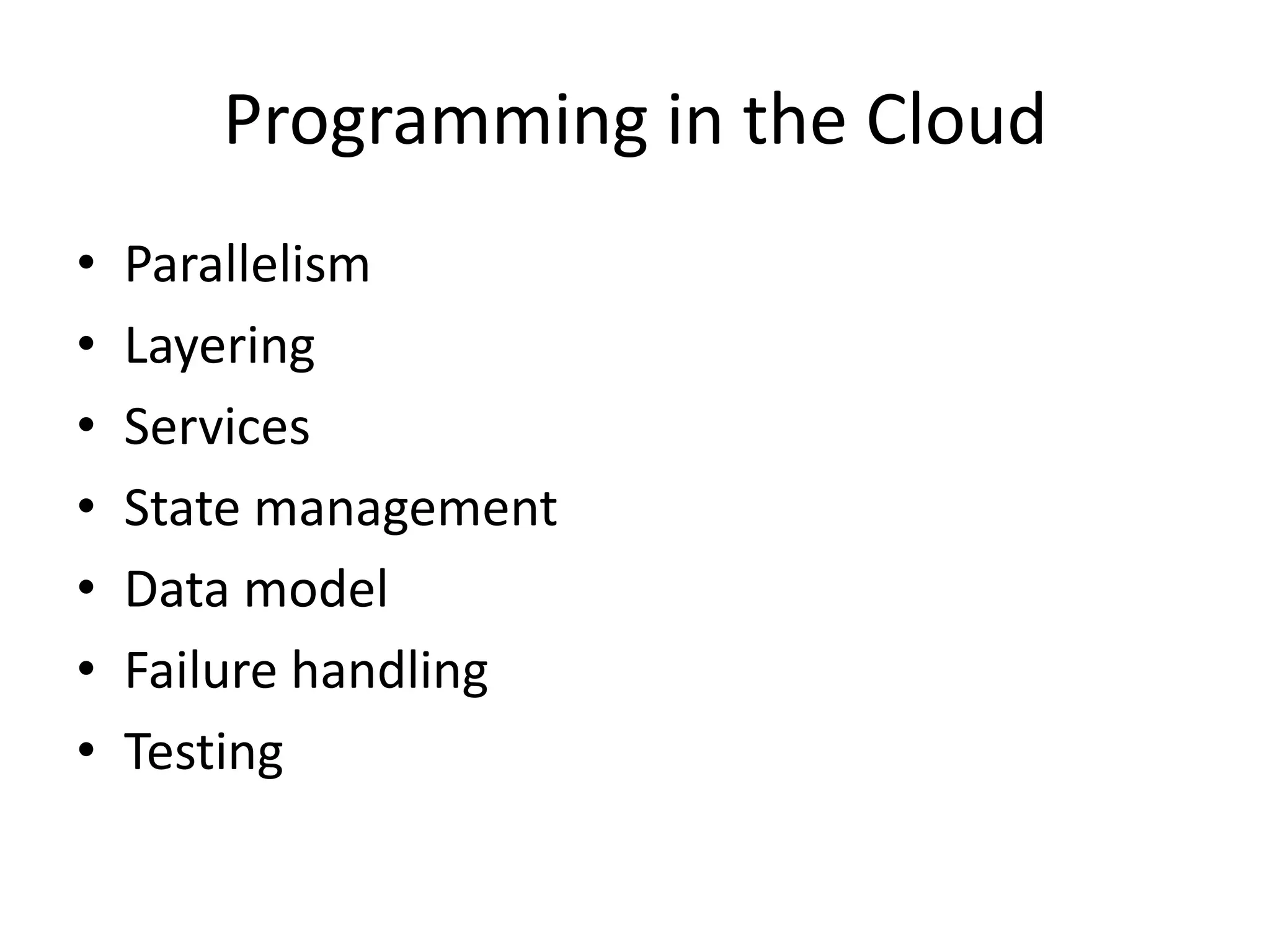 Programming in the Cloud

• Parallelism
• Layering
• Services
• State management
• Data model
• Failure handling
• Testing